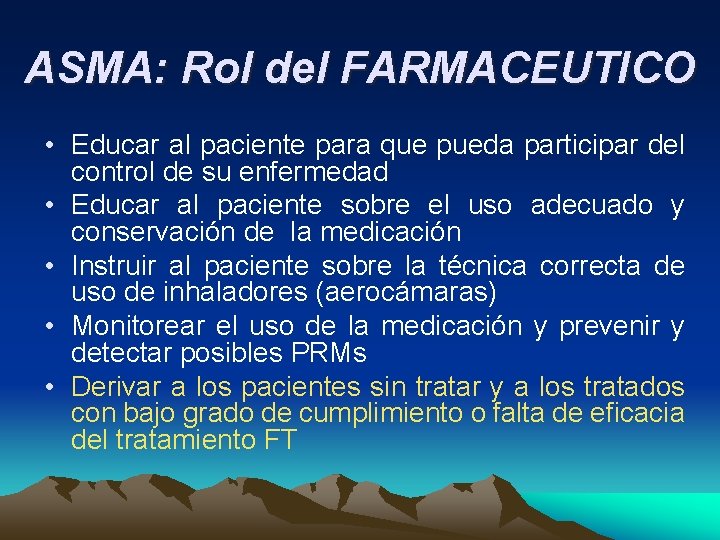 ASMA: Rol del FARMACEUTICO

• Educar al paciente para que pueda participar del control de su enfermedad
• Educar al paciente sobre el uso adecuado y conservación de la medicación
• Instruir al paciente sobre la técnica correcta de uso de inhaladores (aerocámaras)
• Monitorear el uso de la medicación y prevenir y detectar posibles PRMs
• Derivar a los pacientes sin tratar y a los tratados con bajo grado de cumplimiento o falta de eficacia del tratamiento FT